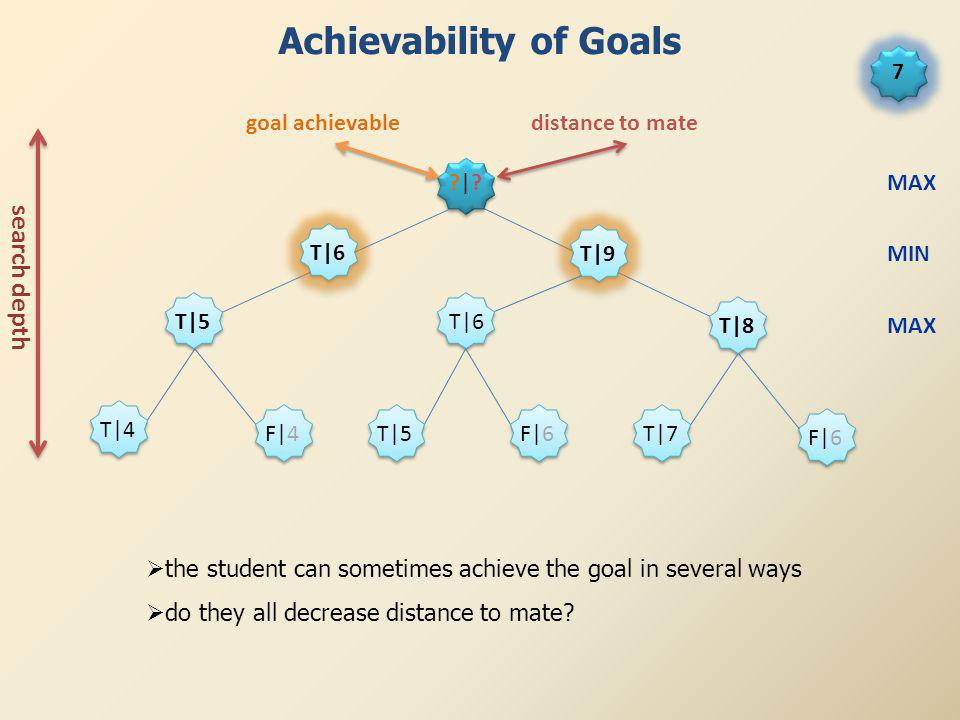 Achievability of Goals

7

goal achievable

distance to mate

search depth

?|?

MAX

T|6

T|9

MIN

T|5

T|6

T|8

MAX

T|4

F|4

T|5

F|6

T|7

F|6

➢the student can sometimes achieve the goal in several ways

➢do they all decrease distance to mate?